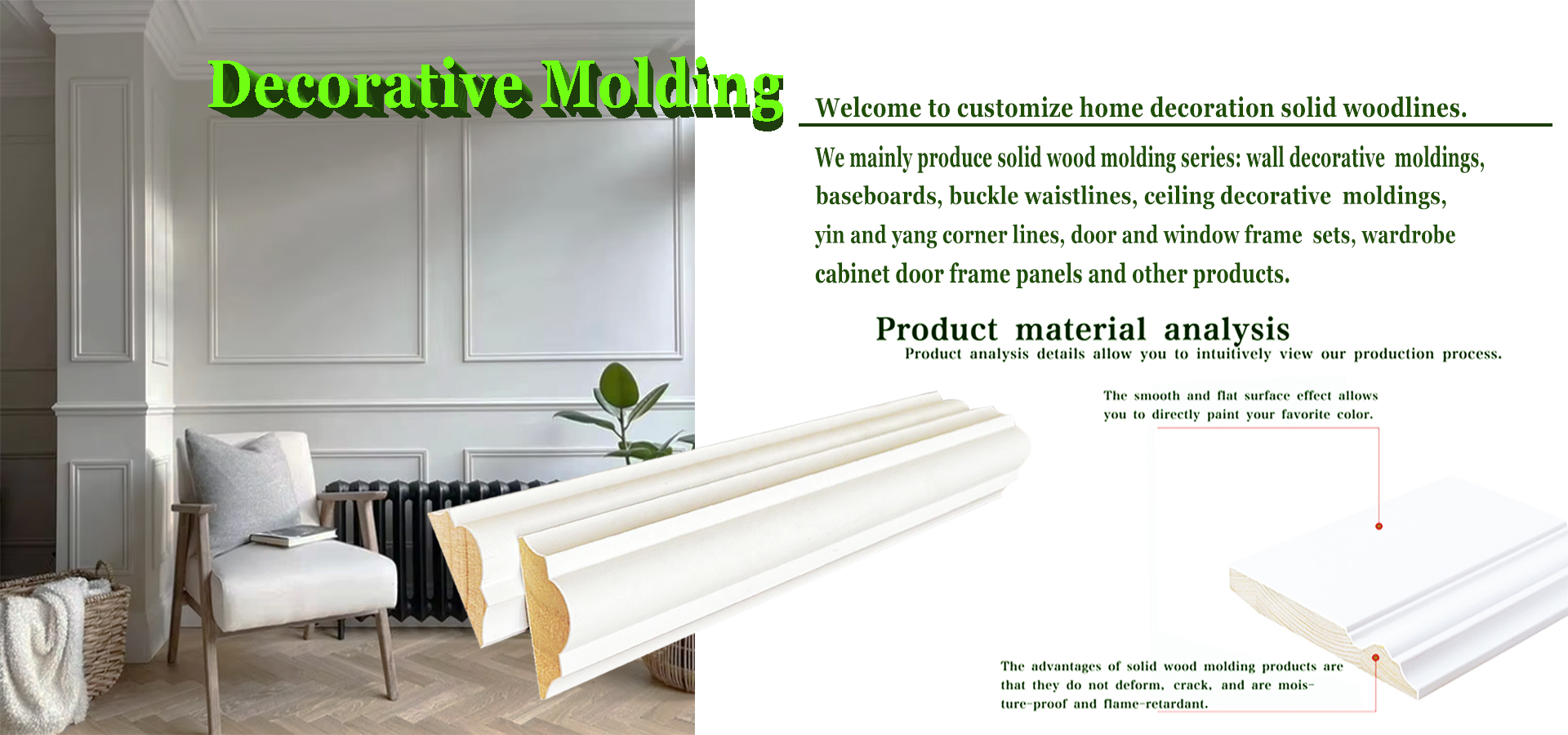 Decorative Molding

Welcome to customize home decoration solid woodlines.

We mainly produce solid wood molding series: wall decorative moldings, baseboards, buckle waistlines, ceiling decorative moldings, yin and yang corner lines, door and window frame sets, wardrobe cabinet door frame panels and other products.

Product material analysis

Product analysis details allow you to intuitively view our production process.

The smooth and flat surface effect allows you to directly paint your favorite color.

The advantages of solid wood molding products are that they do not deform, crack, and are moisture-proof and flame-retardant.